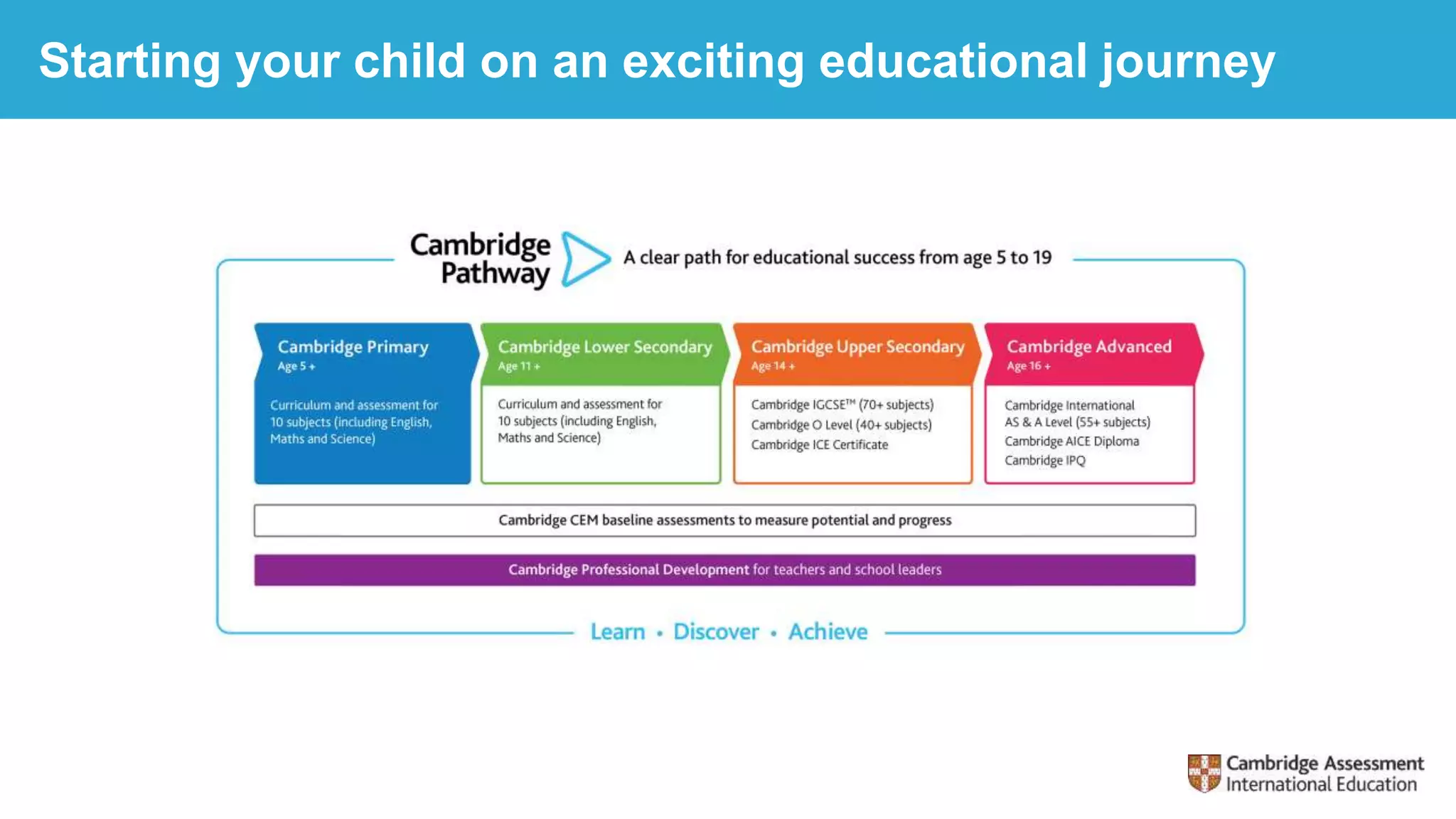 Starting your child on an exciting educational journey

Cambridge Pathway

A clear path for educational success from age 5 to 19

Cambridge Primary
Age 5 +

Curriculum and assessment for 10 subjects (including English, Maths and Science)

Cambridge Lower Secondary
Age 11 +

Curriculum and assessment for 10 subjects (including English, Maths and Science)

Cambridge Upper Secondary
Age 14 +

Cambridge IGCSE™ (70+ subjects)
Cambridge O Level (40+ subjects)
Cambridge ICE Certificate

Cambridge Advanced
Age 16 +

Cambridge International AS & A Level (55+ subjects)
Cambridge AICE Diploma
Cambridge IPQ

Cambridge CEM baseline assessments to measure potential and progress

Cambridge Professional Development for teachers and school leaders

Learn • Discover • Achieve

Cambridge Assessment International Education